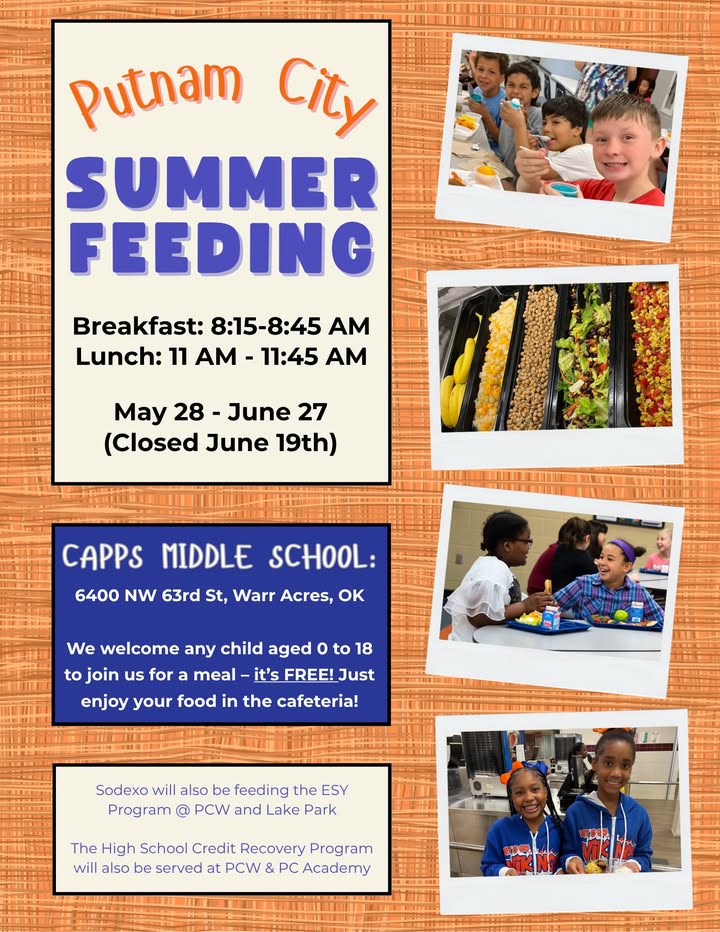 Putnam City

SUMMER FEEDING

Breakfast: 8:15-8:45 AM
Lunch: 11 AM - 11:45 AM

May 28 - June 27
(Closed June 19th)

CAPPS MIDDLE SCHOOL:

6400 NW 63rd St, Warr Acres, OK

We welcome any child aged 0 to 18 to join us for a meal – it's FREE! Just enjoy your food in the cafeteria!

Sodexo will also be feeding the ESY Program @ PCW and Lake Park

The High School Credit Recovery Program will also be served at PCW & PC Academy